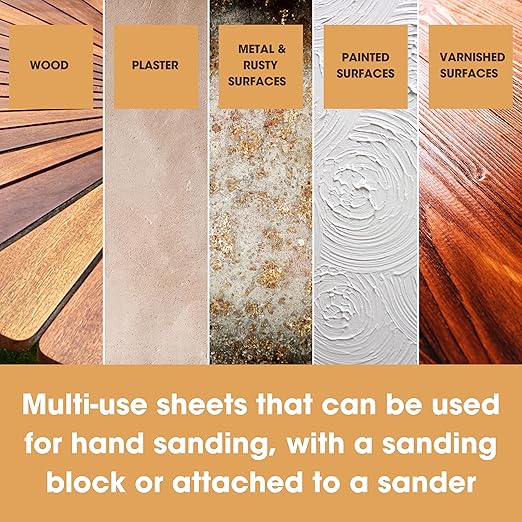 WOOD

PLASTER

METAL & RUSTY SURFACES

PAINTED SURFACES

VARNISHED SURFACES

Multi-use sheets that can be used for hand sanding, with a sanding block or attached to a sander